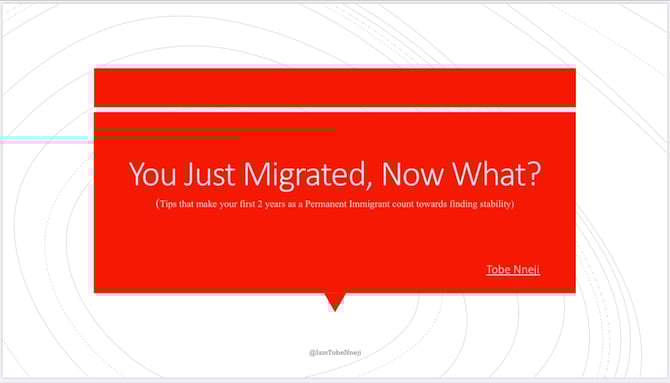 You Just Migrated, Now What?

(Tips that make your first 2 years as a Permanent Immigrant count towards finding stability)

Tobe Nneji

@IamTobeNneji